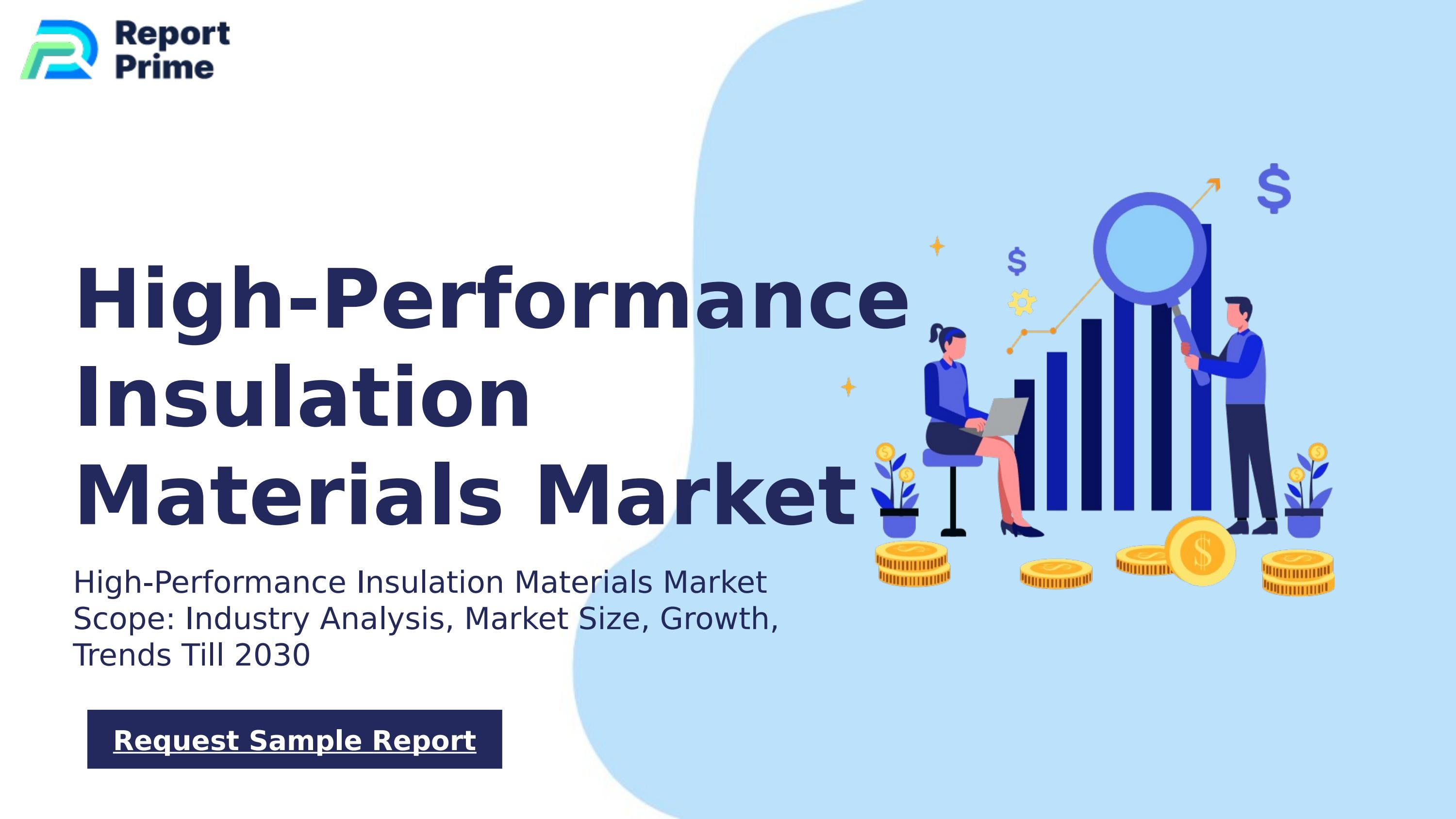 Report Prime

High-Performance Insulation Materials Market

High-Performance Insulation Materials Market Scope: Industry Analysis, Market Size, Growth, Trends Till 2030

Request Sample Report